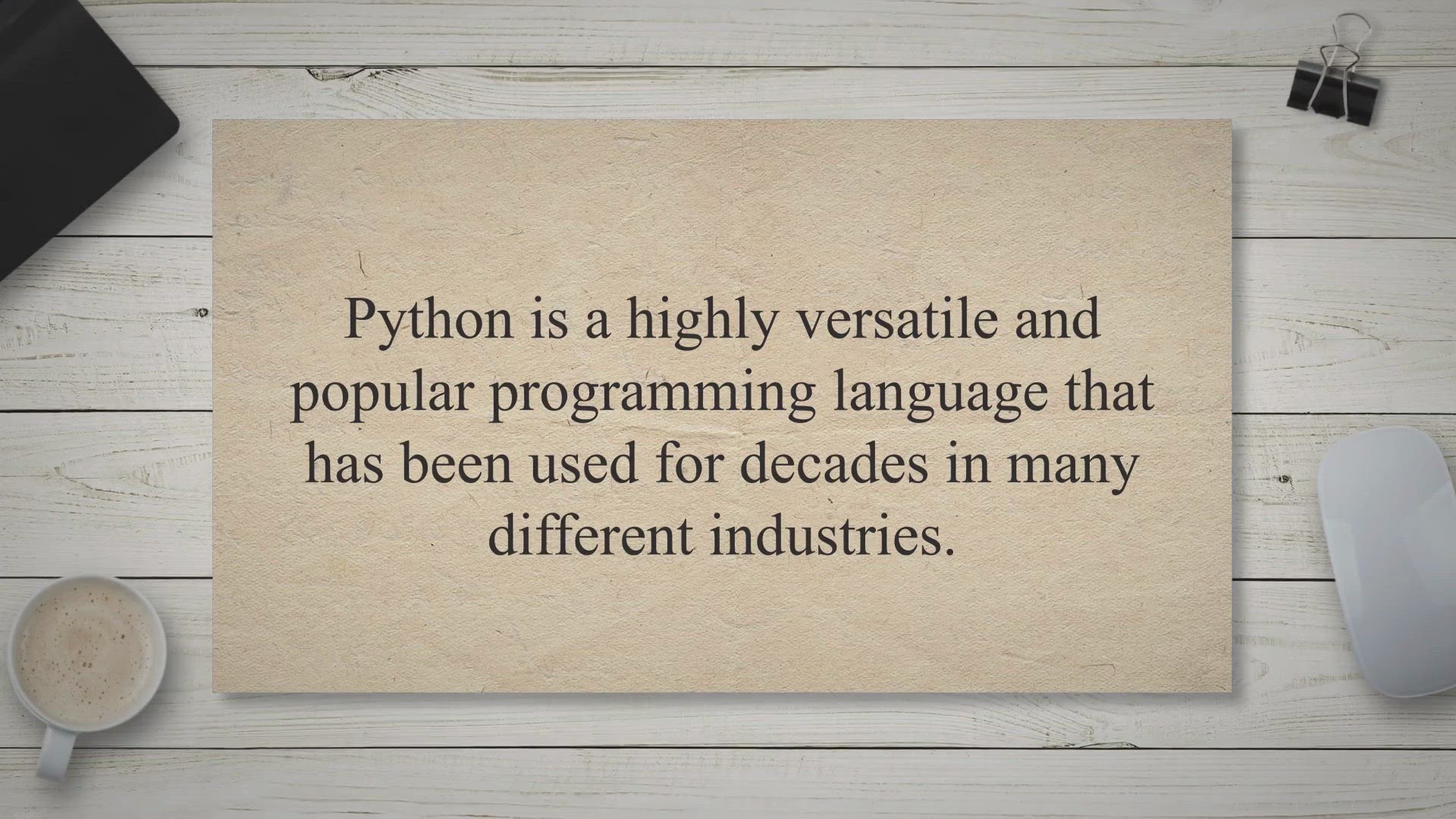 Python is a highly versatile and popular programming language that has been used for decades in many different industries.